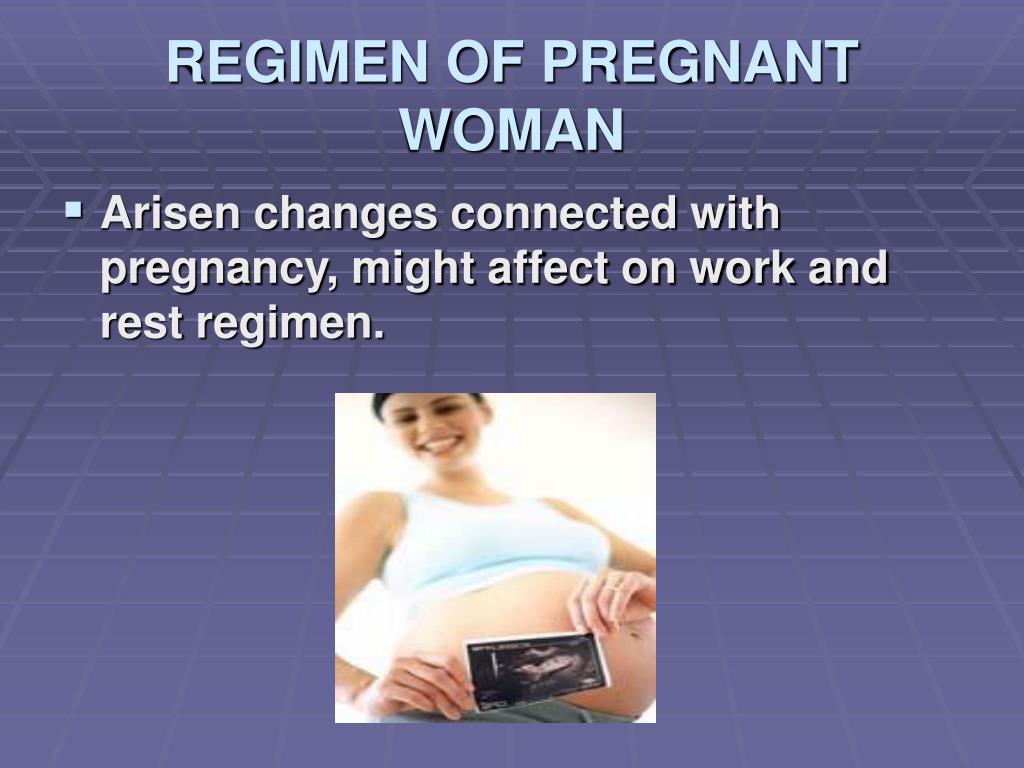 REGIMEN OF PREGNANT WOMAN

▪ Arisen changes connected with pregnancy, might affect on work and rest regimen.